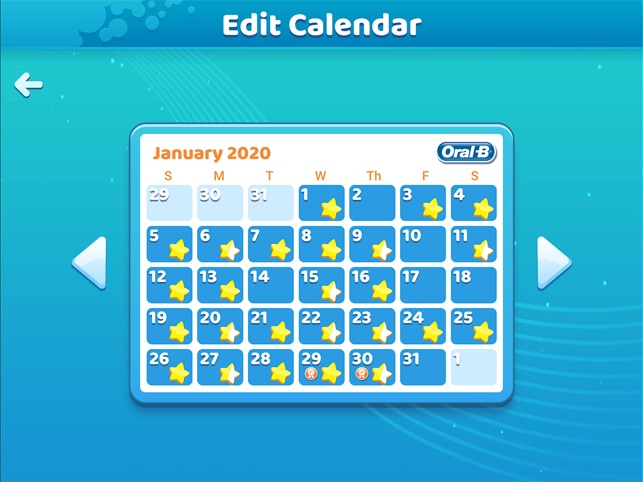 Edit Calendar

January 2020

Oral-B

| S | M | T | W | Th | F | S |
|---|---|---|---|---|---|---|
| 29 | 30 | 31 | 1 | 2 | 3 | 4 |
| 5 | 6 | 7 | 8 | 9 | 10 | 11 |
| 12 | 13 | 14 | 15 | 16 | 17 | 18 |
| 19 | 20 | 21 | 22 | 23 | 24 | 25 |
| 26 | 27 | 28 | 29 | 30 | 31 | 1 |